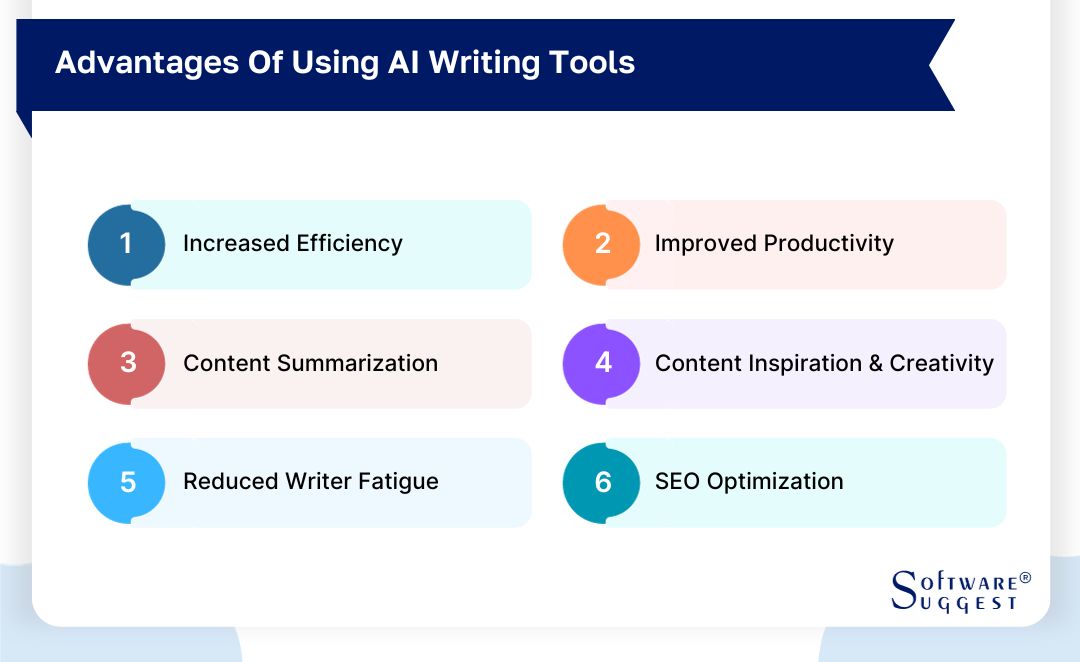 Advantages Of Using AI Writing Tools

1 Increased Efficiency

2 Improved Productivity

3 Content Summarization

4 Content Inspiration & Creativity

5 Reduced Writer Fatigue

6 SEO Optimization

SOFTWARE® SUGGEST